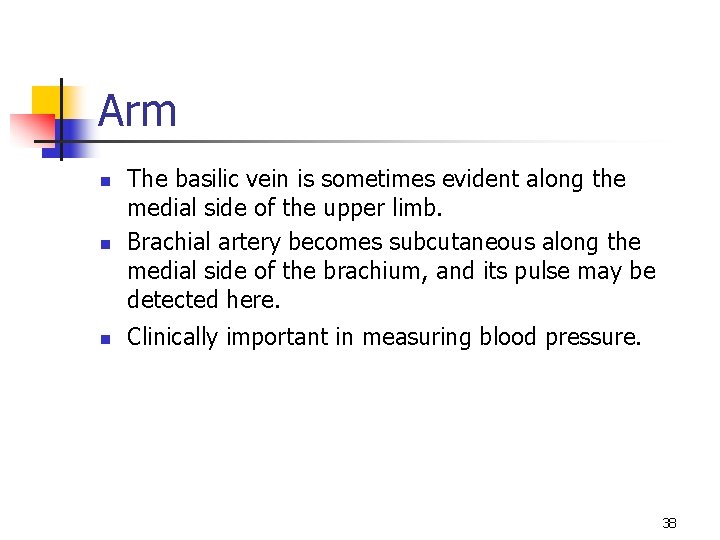 Arm

- The basilic vein is sometimes evident along the medial side of the upper limb.
- Brachial artery becomes subcutaneous along the medial side of the brachium, and its pulse may be detected here.
- Clinically important in measuring blood pressure.

38